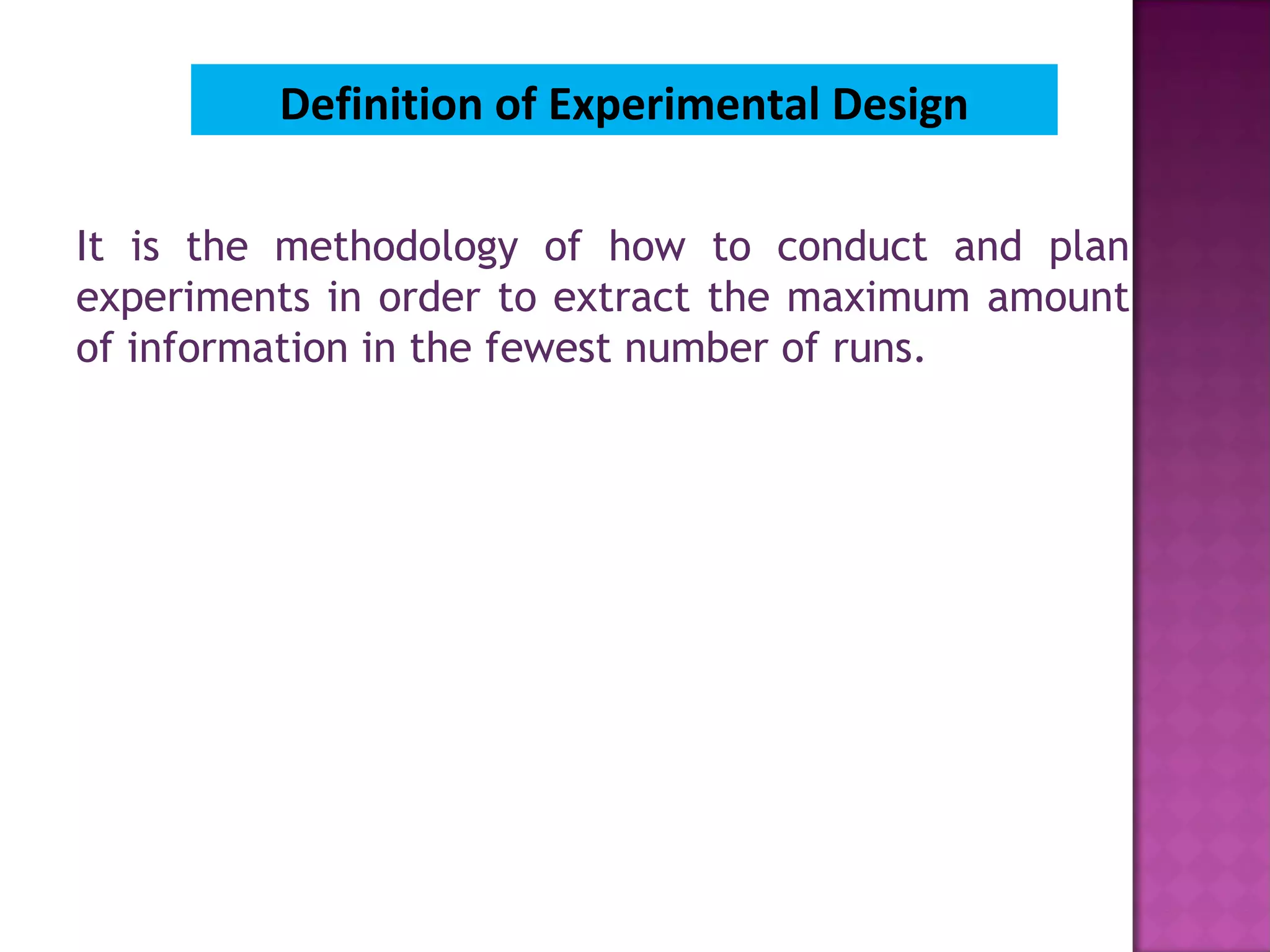 Definition of Experimental Design

It is the methodology of how to conduct and plan experiments in order to extract the maximum amount of information in the fewest number of runs.